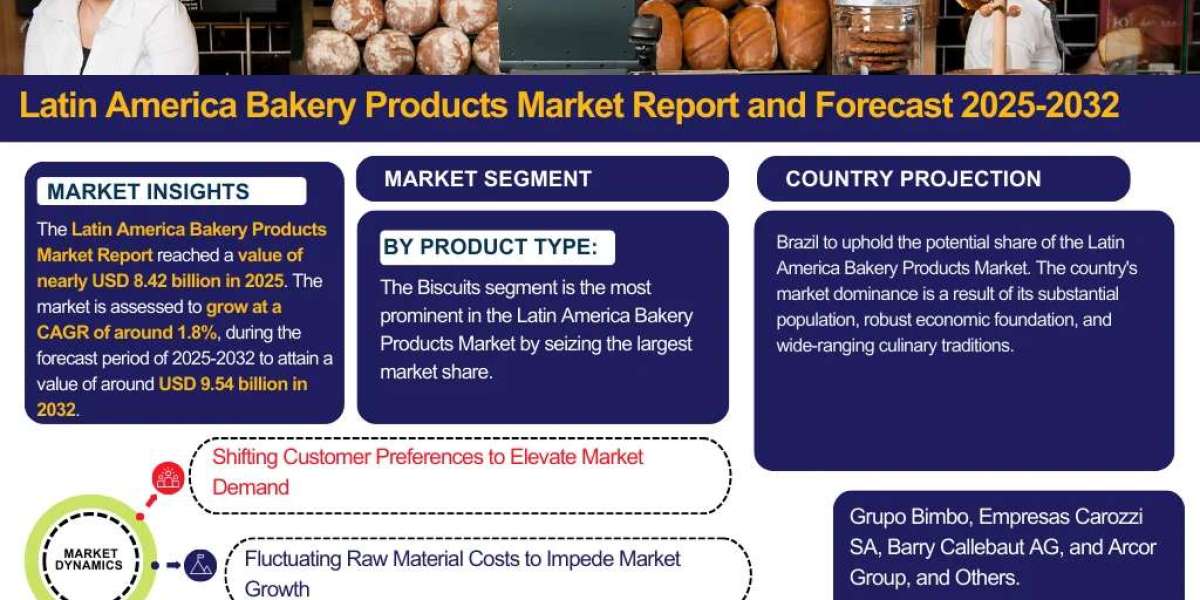 Latin America Bakery Products Market Report and Forecast 2025-2032

MARKET INSIGHTS

The Latin America Bakery Products Market Report reached a value of nearly USD 8.42 billion in 2025. The market is assessed to grow at a CAGR of around 1.8%, during the forecast period of 2025-2032 to attain a value of around USD 9.54 billion in 2032.

MARKET SEGMENT

BY PRODUCT TYPE:

The Biscuits segment is the most prominent in the Latin America Bakery Products Market by seizing the largest market share.

COUNTRY PROJECTION

Brazil to uphold the potential share of the Latin America Bakery Products Market. The country's market dominance is a result of its substantial population, robust economic foundation, and wide-ranging culinary traditions.

MARKET DYNAMICS

Shifting Customer Preferences to Elevate Market Demand

Fluctuating Raw Material Costs to Impede Market Growth

Grupo Bimbo, Empresas Carozzi SA, Barry Callebaut AG, and Arcor Group, and Others.